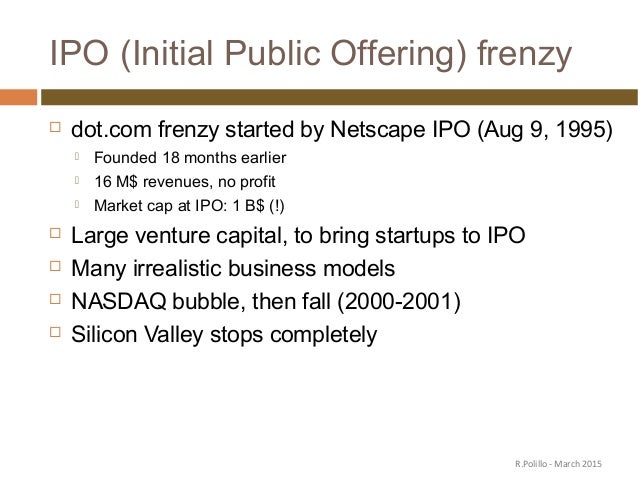 IPO (Initial Public Offering) frenzy

dot.com frenzy started by Netscape IPO (Aug 9, 1995)
Founded 18 months earlier
16 M$ revenues, no profit
Market cap at IPO: 1 B$ (!)

Large venture capital, to bring startups to IPO

Many irrealistic business models

NASDAQ bubble, then fall (2000-2001)

Silicon Valley stops completely

R.Polillo - March 2015